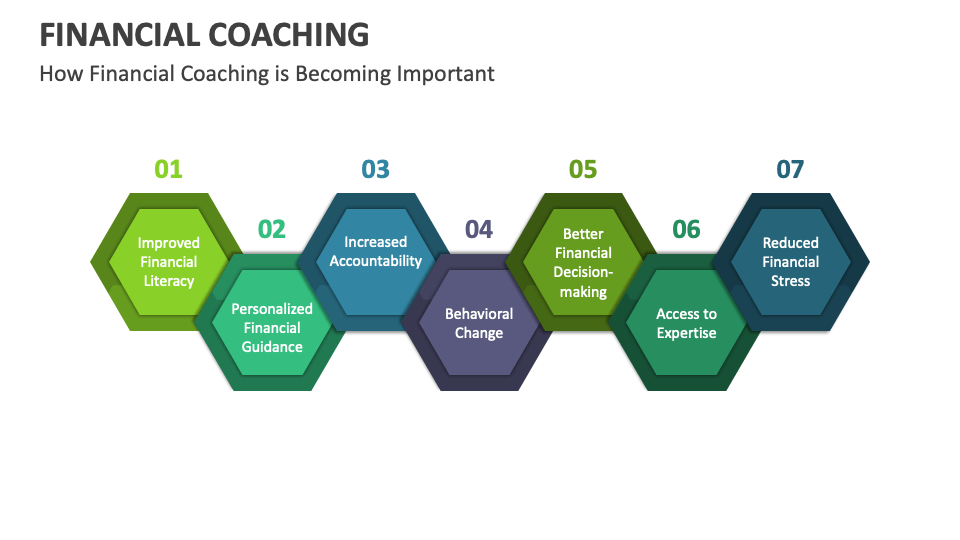 FINANCIAL COACHING

How Financial Coaching is Becoming Important

01

Improved Financial Literacy

02

Personalized Financial Guidance

03

Increased Accountability

04

Behavioral Change

05

Better Financial Decision-making

06

Access to Expertise

07

Reduced Financial Stress